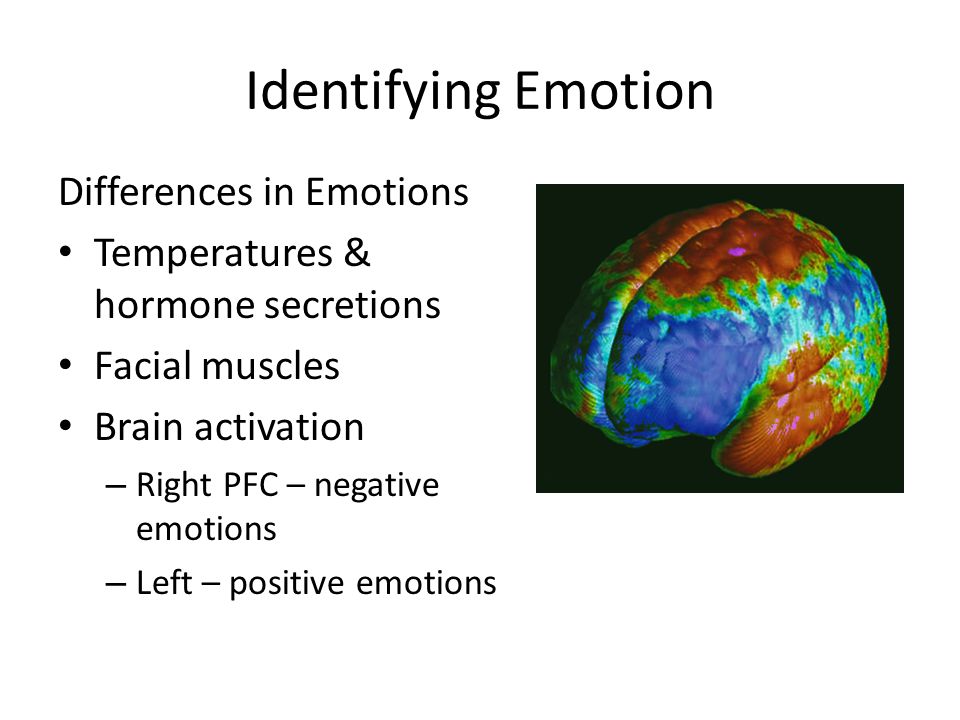 Identifying Emotion

Differences in Emotions

• Temperatures & hormone secretions
• Facial muscles
• Brain activation
  – Right PFC – negative emotions
  – Left – positive emotions